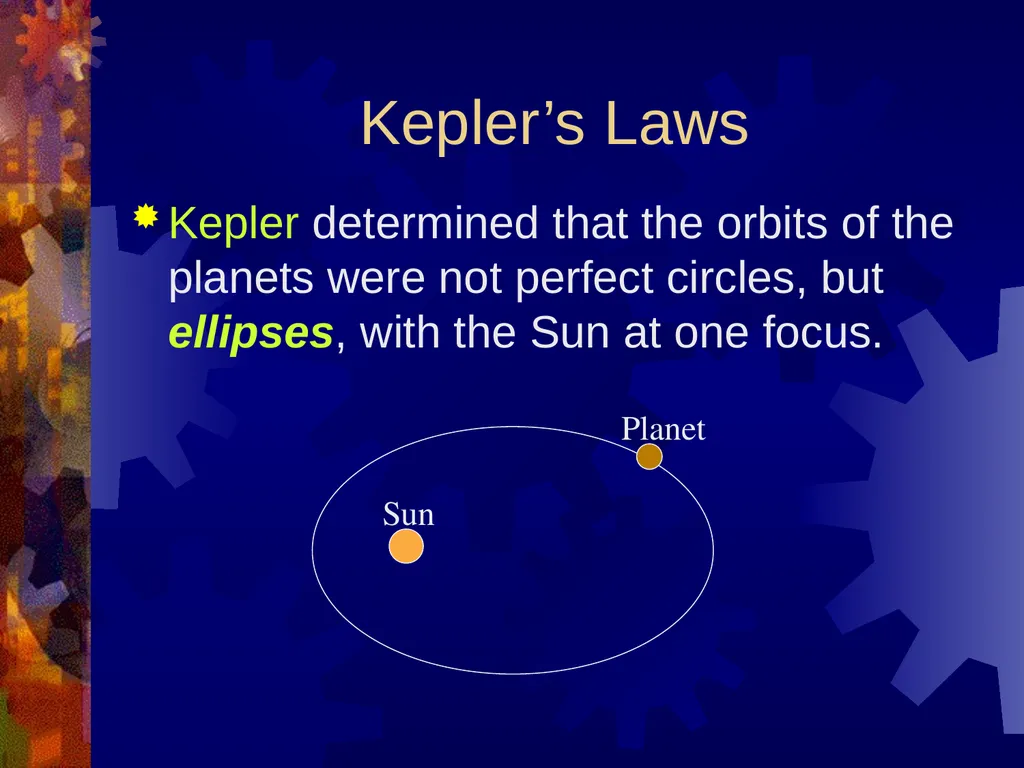 Kepler’s Laws

Kepler determined that the orbits of the planets were not perfect circles, but ellipses, with the Sun at one focus.

Planet

Sun